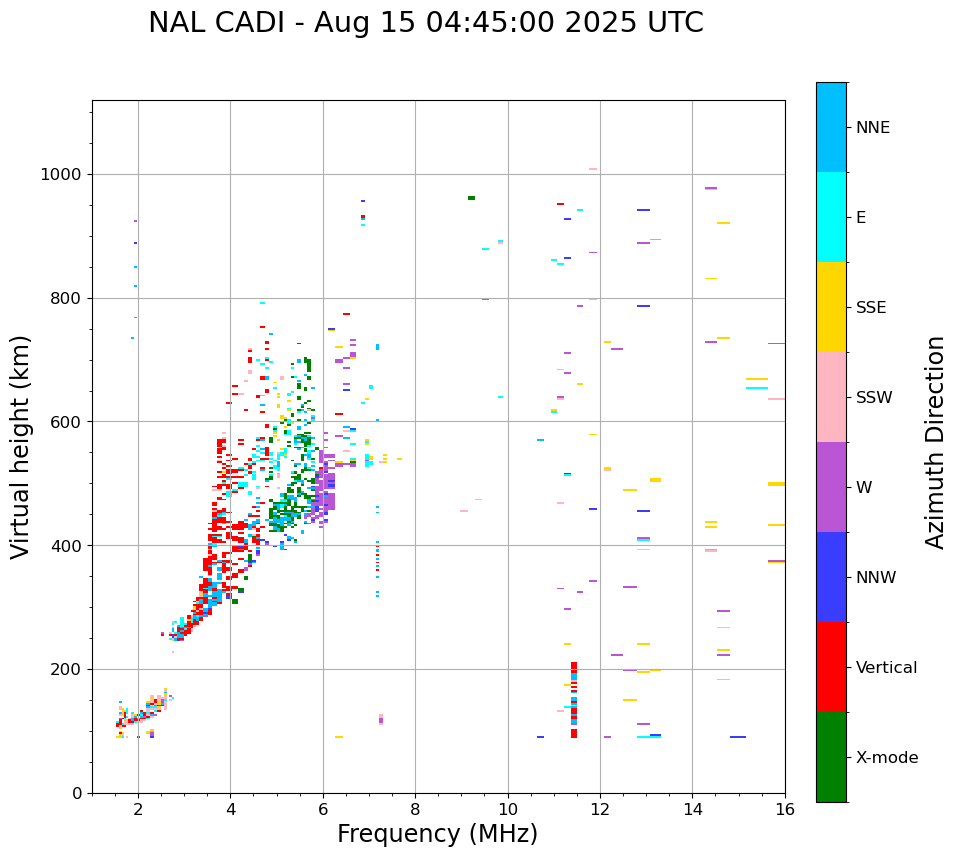 NAL CADI - Aug 15 04:45:00 2025 UTC

Virtual height (km)

1000
800
600
400
200
0

2
4
6
8
10
12
14
16

Frequency (MHz)

NNE
E
SSE
SSW
W
NNW
Vertical
X-mode

Azimuth Direction